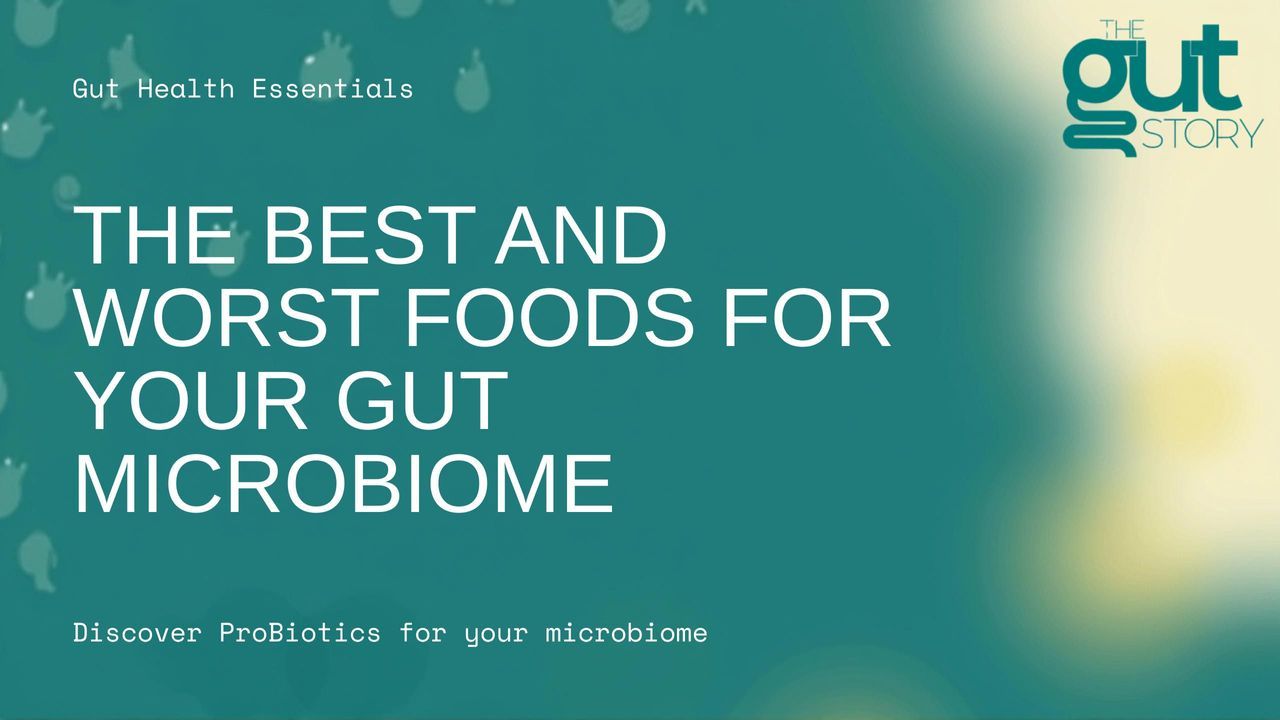 Gut Health Essentials

THE gut STORY

THE BEST AND WORST FOODS FOR YOUR GUT MICROBIOME

Discover ProBiotics for your microbiome